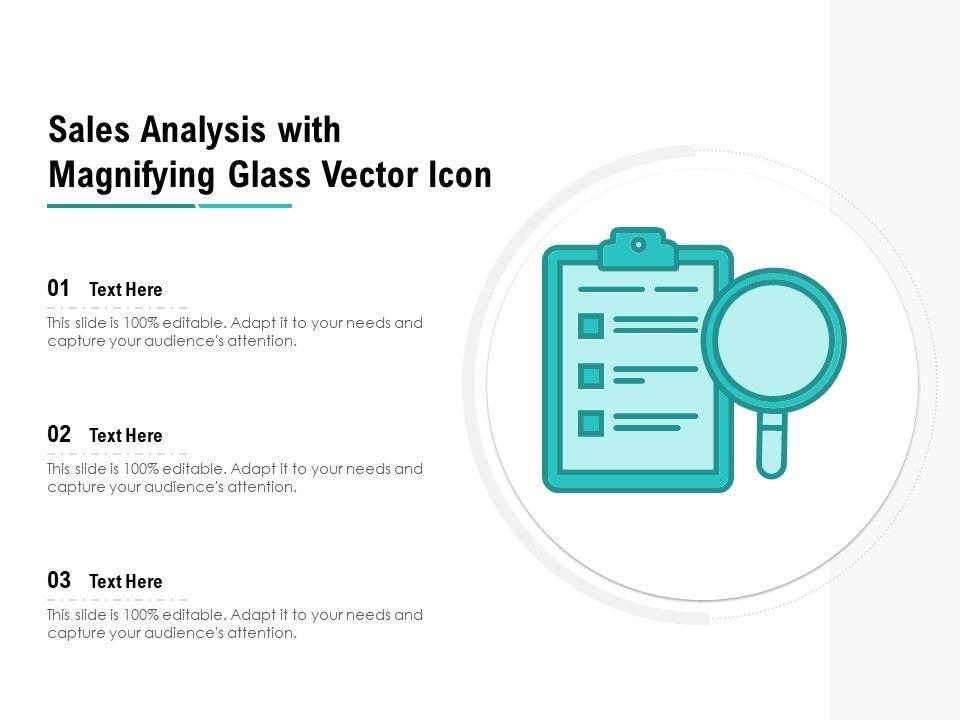 Sales Analysis with Magnifying Glass Vector Icon

01 Text Here

This slide is 100% editable. Adapt it to your needs and capture your audience's attention.

02 Text Here

This slide is 100% editable. Adapt it to your needs and capture your audience's attention.

03 Text Here

This slide is 100% editable. Adapt it to your needs and capture your audience's attention.